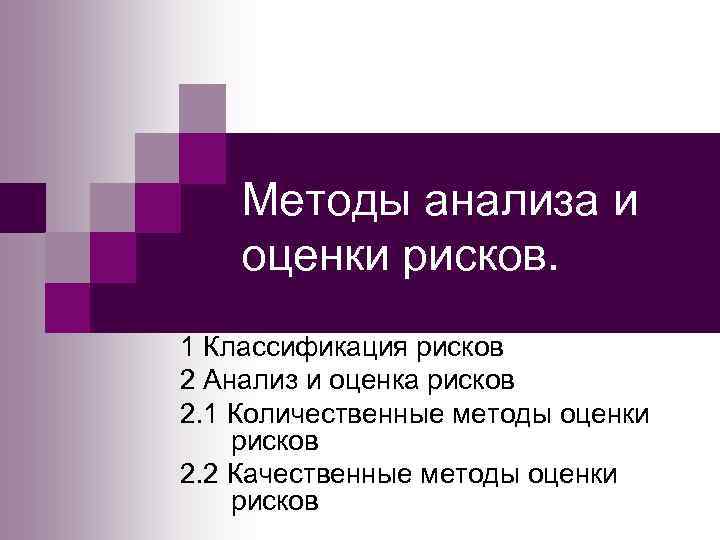 Методы анализа и оценки рисков.

1 Классификация рисков

2 Анализ и оценка рисков

2.1 Количественные методы оценки рисков

2.2 Качественные методы оценки рисков